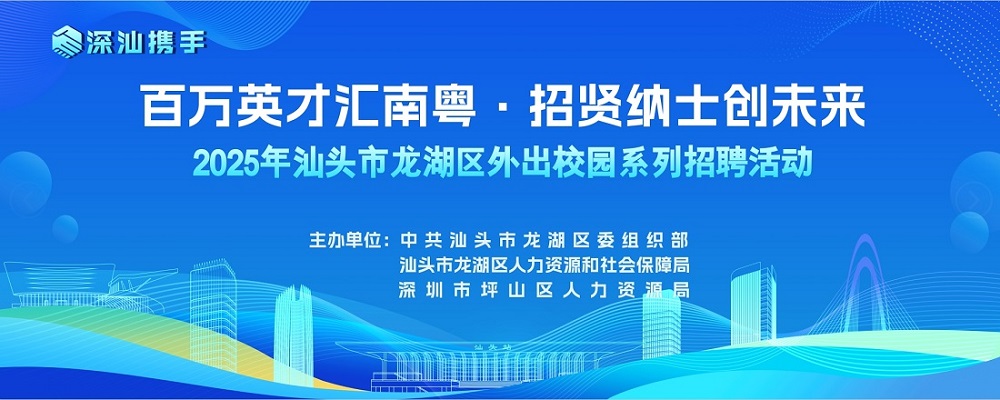 深汕携手

百万英才汇南粤 · 招贤纳士创未来

2025年汕头市龙湖区外出校园系列招聘活动

主办单位：中共汕头市龙湖区委组织部
汕头市龙湖区人力资源和社会保障局
深圳市坪山区人力资源局

汕头站